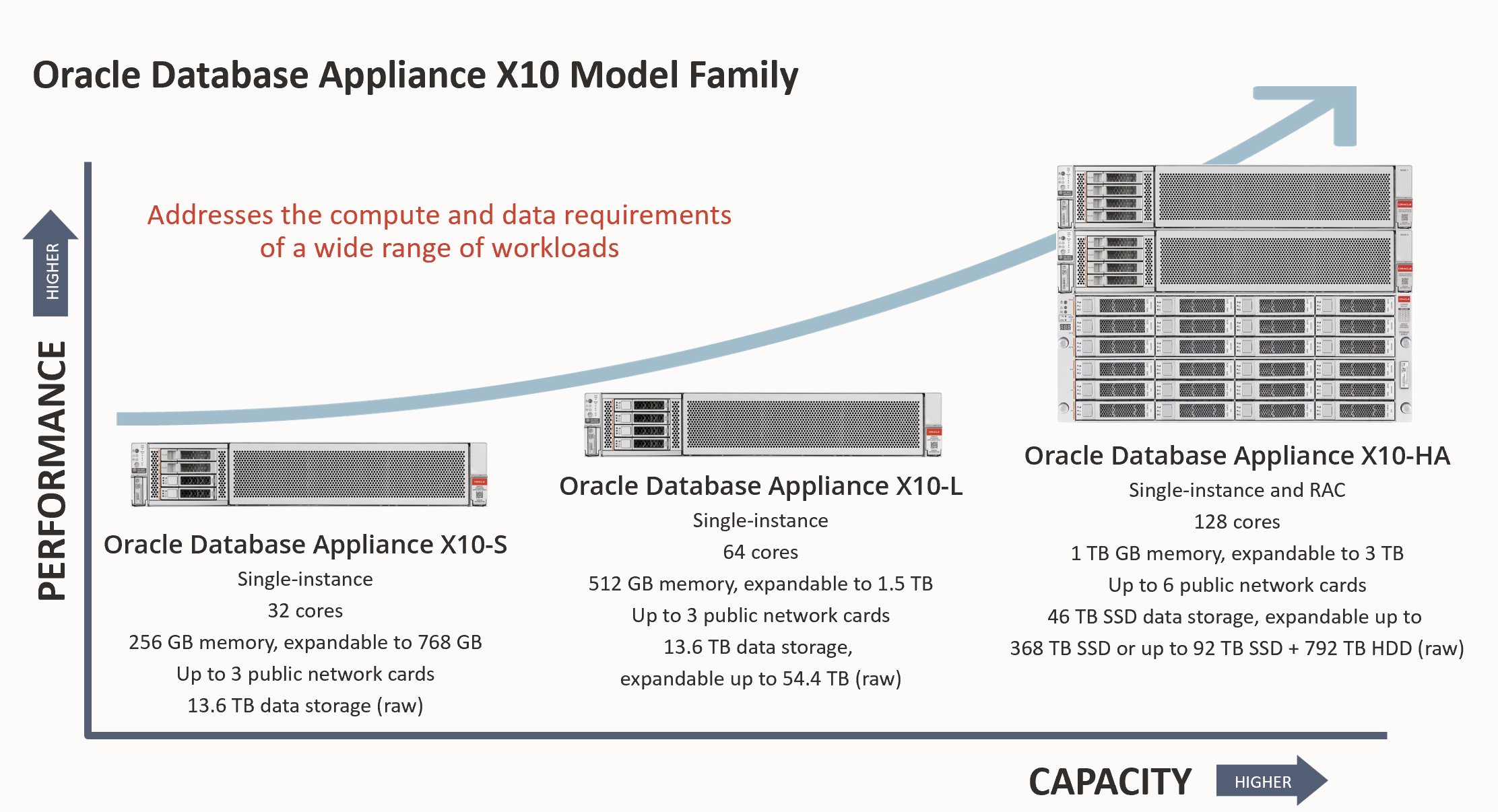 Oracle Database Appliance X10 Model Family

Addresses the compute and data requirements of a wide range of workloads

HIGHER

PERFORMANCE

Oracle Database Appliance X10-S
Single-instance
32 cores
256 GB memory, expandable to 768 GB
Up to 3 public network cards
13.6 TB data storage (raw)

Oracle Database Appliance X10-L
Single-instance
64 cores
512 GB memory, expandable to 1.5 TB
Up to 3 public network cards
13.6 TB data storage,
expandable up to 54.4 TB (raw)

Oracle Database Appliance X10-HA
Single-instance and RAC
128 cores
1 TB GB memory, expandable to 3 TB
Up to 6 public network cards
46 TB SSD data storage, expandable up to
368 TB SSD or up to 92 TB SSD + 792 TB HDD (raw)

CAPACITY

HIGHER